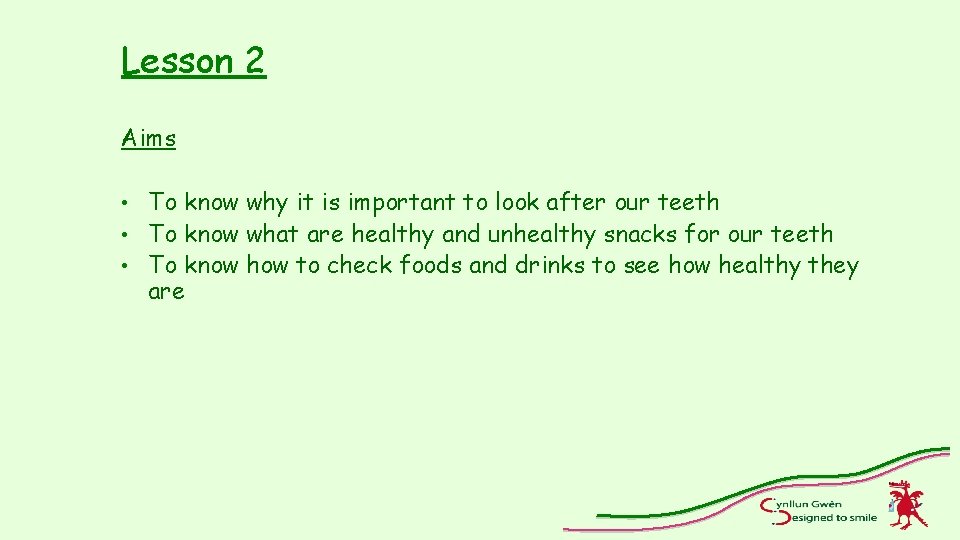 Lesson 2

Aims

• To know why it is important to look after our teeth
• To know what are healthy and unhealthy snacks for our teeth
• To know how to check foods and drinks to see how healthy they are

Cynllun Gwên
Designed to smile